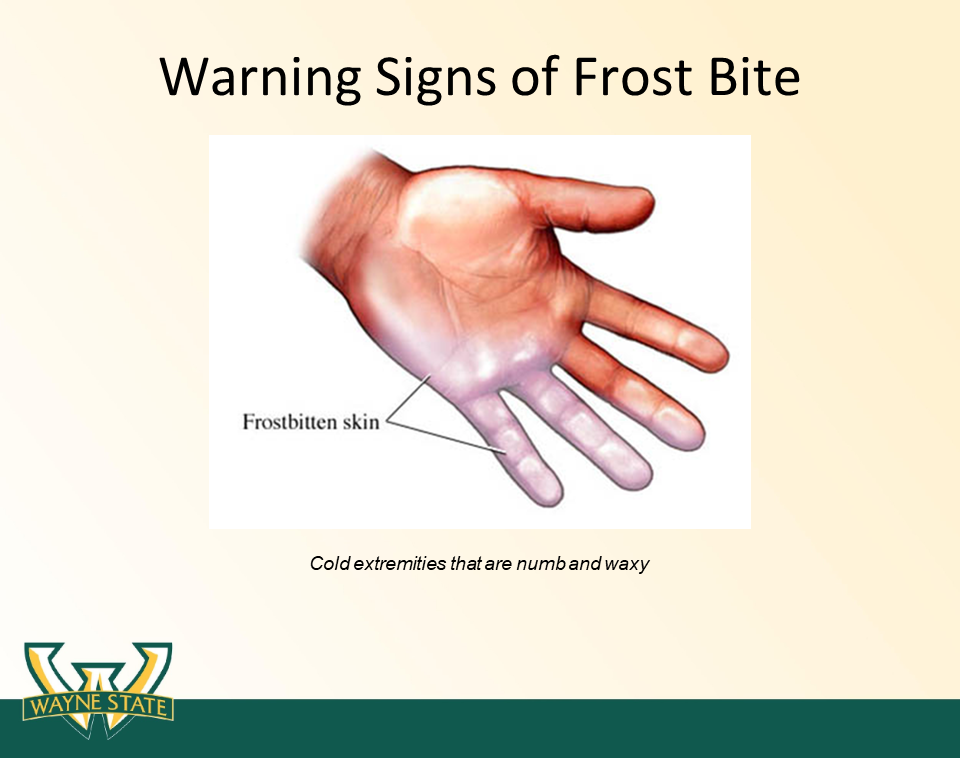 Warning Signs of Frost Bite

Frostbitten skin

Cold extremities that are numb and waxy

WAYNE STATE